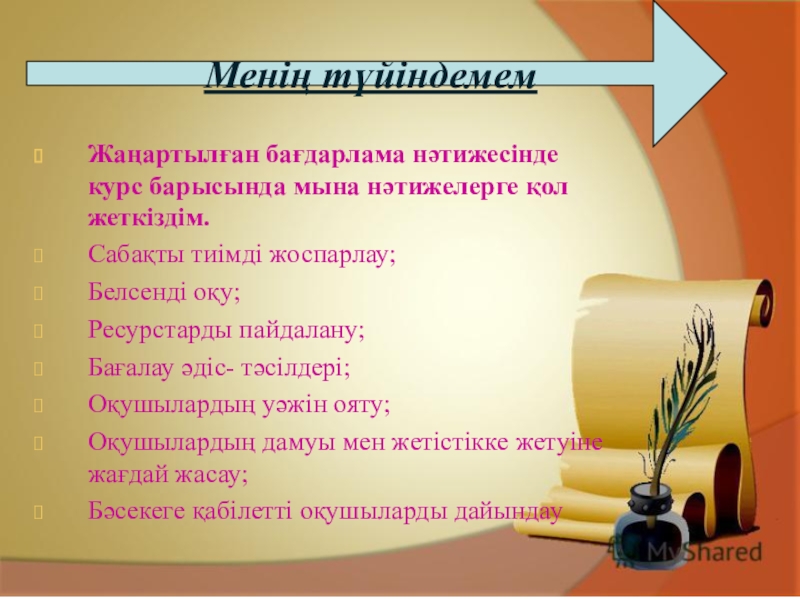 Менің түйіндемем

Жаңартылған бағдарлама нәтижесінде курс барысында мына нәтижелерге қол жеткіздім.

Сабақты тиімді жоспарлау;

Белсенді оқу;

Ресурстарды пайдалану;

Бағалау әдіс- тәсілдері;

Оқушылардың уәжін ояту;

Оқушылардың дамуы мен жетістікке жетуіне жағдай жасау;

Бәсекеге қабілетті оқушыларды дайындау

MyShared